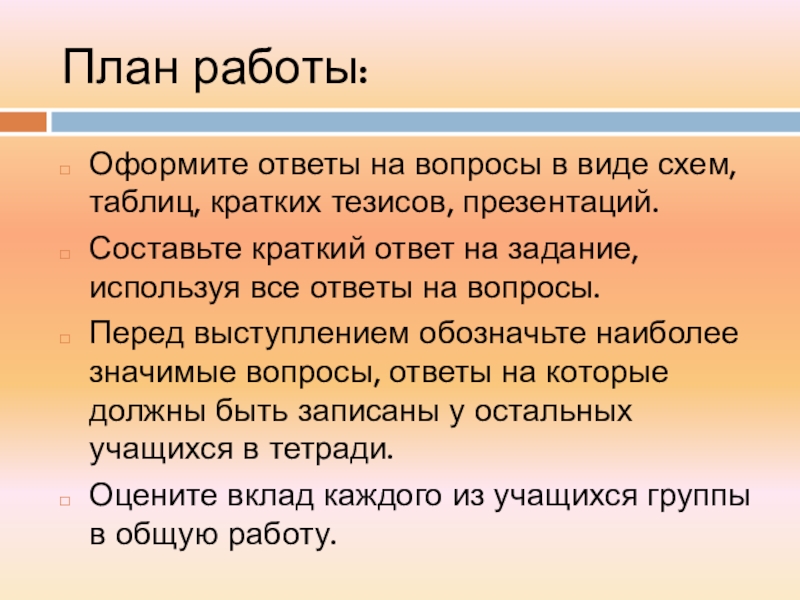 План работы:

Оформите ответы на вопросы в виде схем, таблиц, кратких тезисов, презентаций.

Составьте краткий ответ на задание, используя все ответы на вопросы.

Перед выступлением обозначьте наиболее значимые вопросы, ответы на которые должны быть записаны у остальных учащихся в тетради.

Оцените вклад каждого из учащихся группы в общую работу.